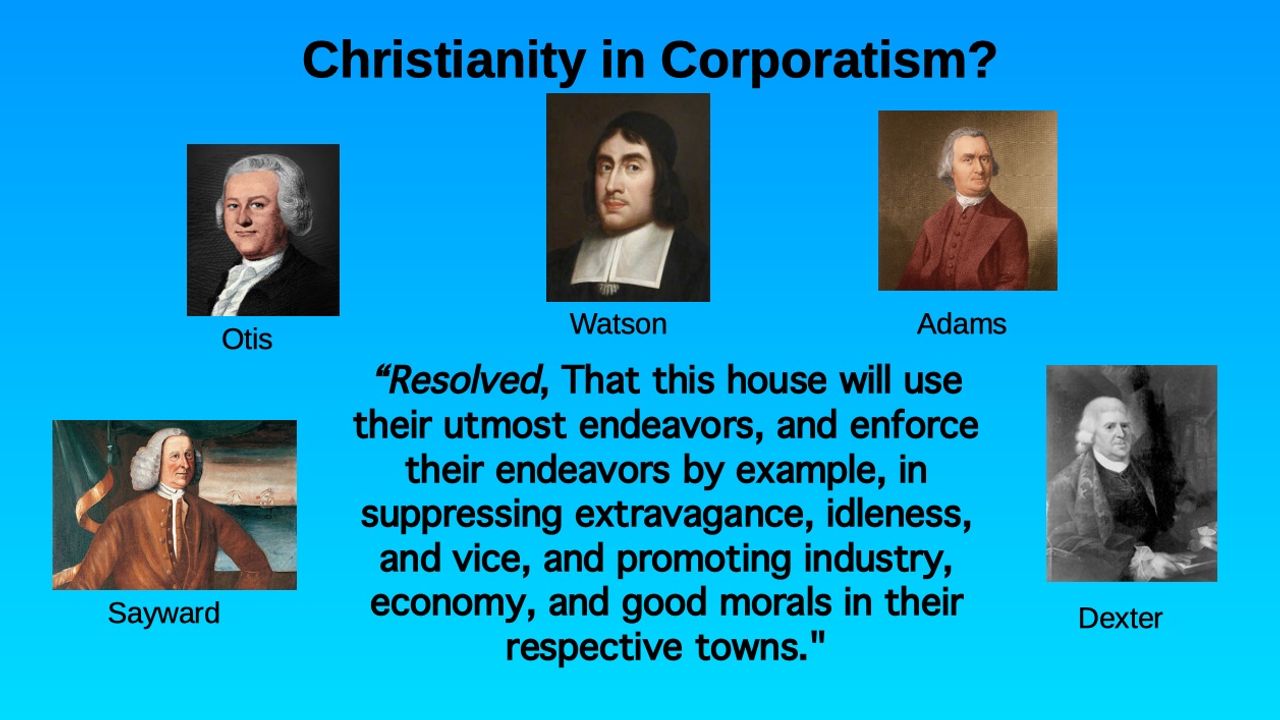 Christianity in Corporatism?

Otis

Watson

Adams

Sayward

“Resolved, That this house will use their utmost endeavors, and enforce their endeavors by example, in suppressing extravagance, idleness, and vice, and promoting industry, economy, and good morals in their respective towns."

Dexter